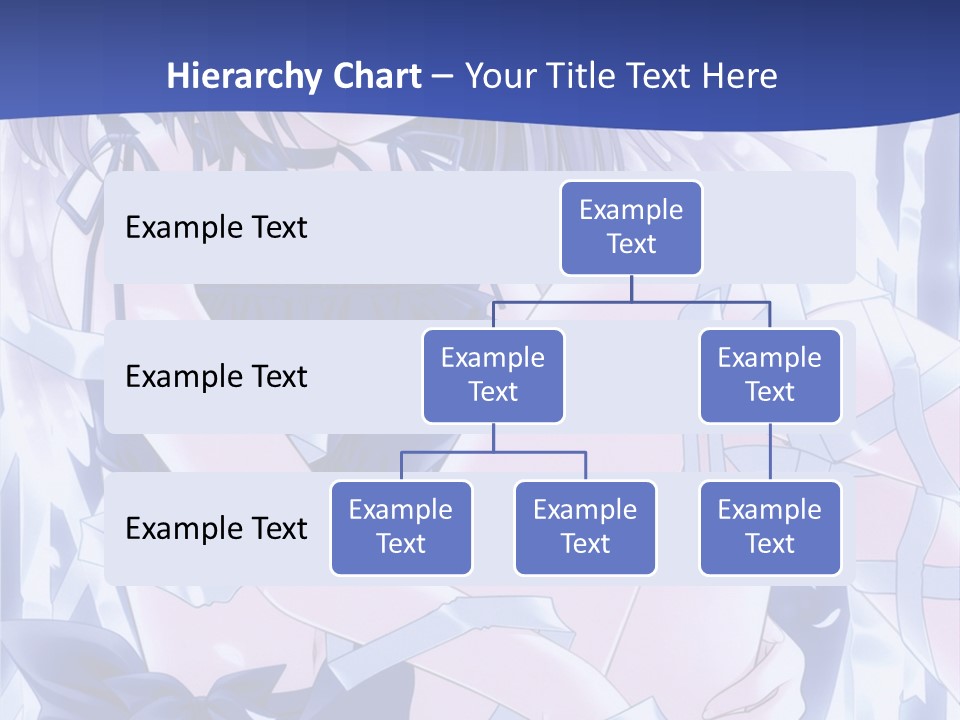 Hierarchy Chart – Your Title Text Here

Example Text

Example Text

Example Text

Example Text

Example Text

Example Text

Example Text

Example Text

Example Text